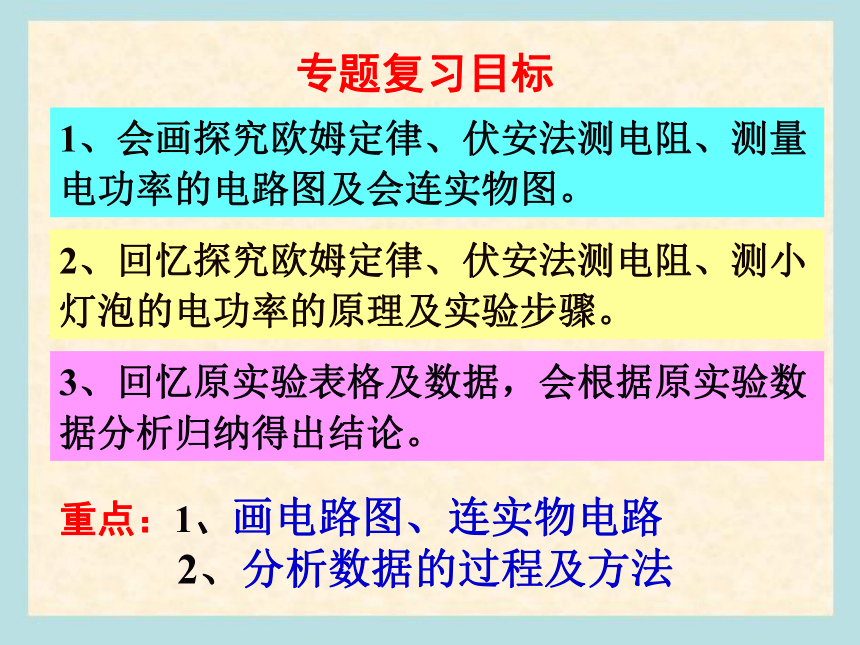 专题复习目标

1、会画探究欧姆定律、伏安法测电阻、测量电功率的电路图及会连实物图。

2、回忆探究欧姆定律、伏安法测电阻、测小灯泡的电功率的原理及实验步骤。

3、回忆原实验表格及数据，会根据原实验数据分析归纳得出结论。

重点：1、画电路图、连实物电路
2、分析数据的过程及方法